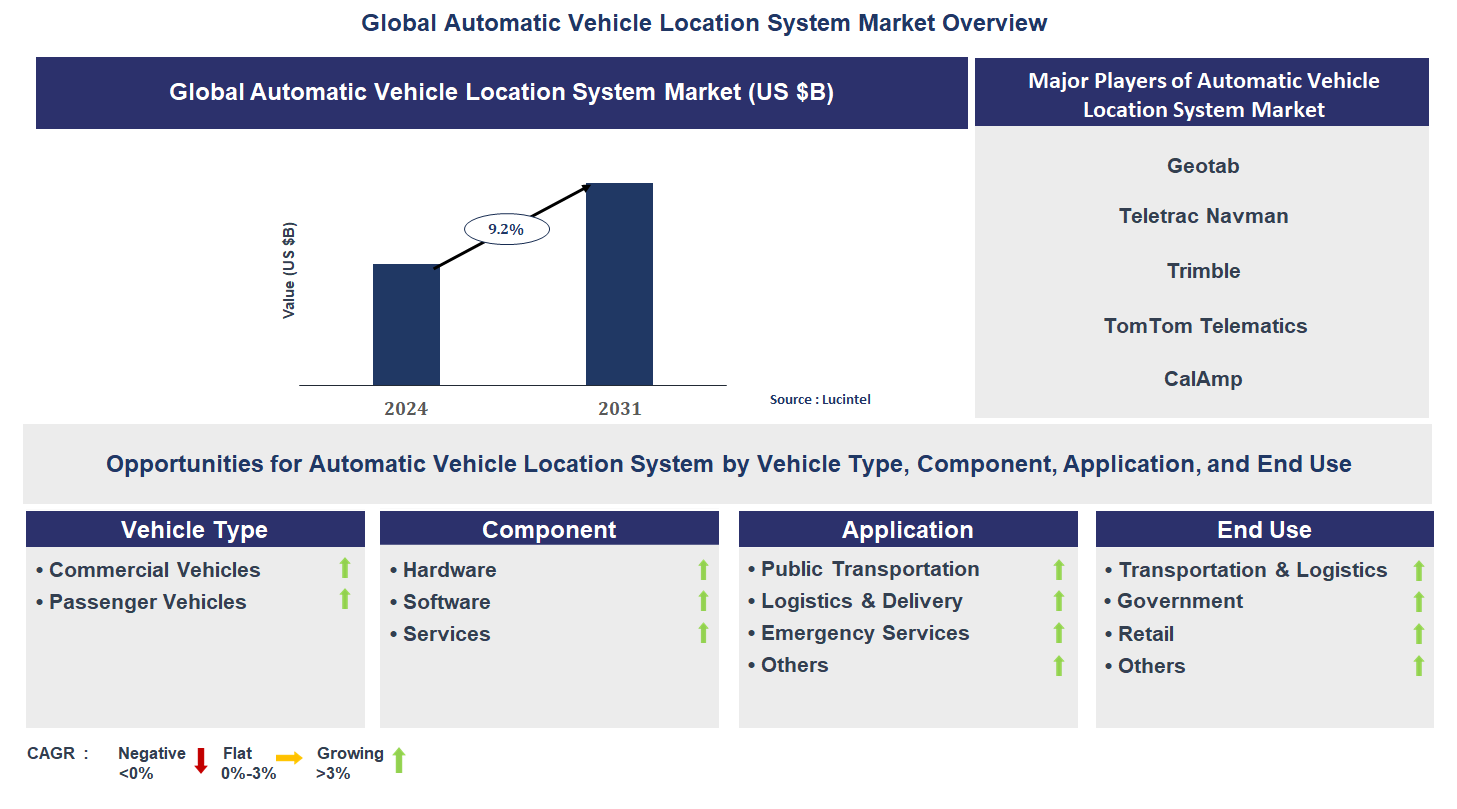 Global Automatic Vehicle Location System Market Overview

Global Automatic Vehicle Location System Market (US $B)

Value (US $B)

9.2%

2024

2031

Source : Lucintel

Major Players of Automatic Vehicle Location System Market

Geotab

Teletrac Navman

Trimble

TomTom Telematics

CalAmp

Opportunities for Automatic Vehicle Location System by Vehicle Type, Component, Application, and End Use

Vehicle Type

• Commercial Vehicles
• Passenger Vehicles

Component

• Hardware
• Software
• Services

Application

• Public Transportation
• Logistics & Delivery
• Emergency Services
• Others

End Use

• Transportation & Logistics
• Government
• Retail
• Others

CAGR : Negative <0% Flat 0%-3% Growing >3%